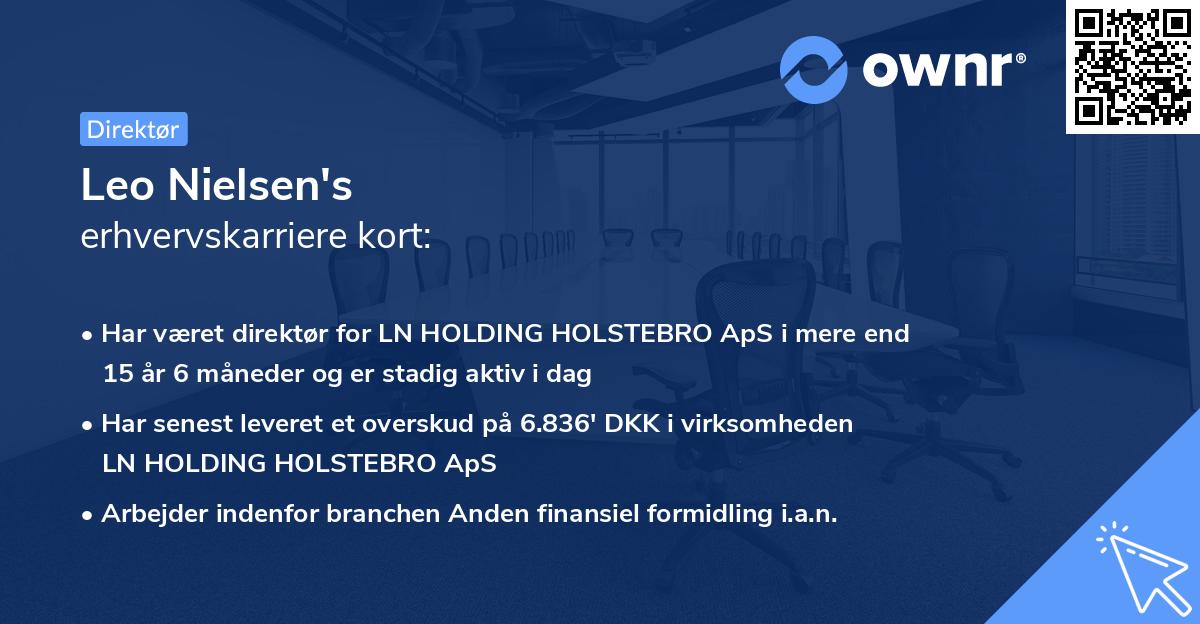 ownr®

Direktør

Leo Nielsen's
erhvervskarriere kort:

• Har været direktør for LN HOLDING HOLSTEBRO ApS i mere end 15 år 6 måneder og er stadig aktiv i dag

• Har senest leveret et overskud på 6.836' DKK i virksomheden LN HOLDING HOLSTEBRO ApS

• Arbejder indenfor branchen Anden finansiel formidling i.a.n.